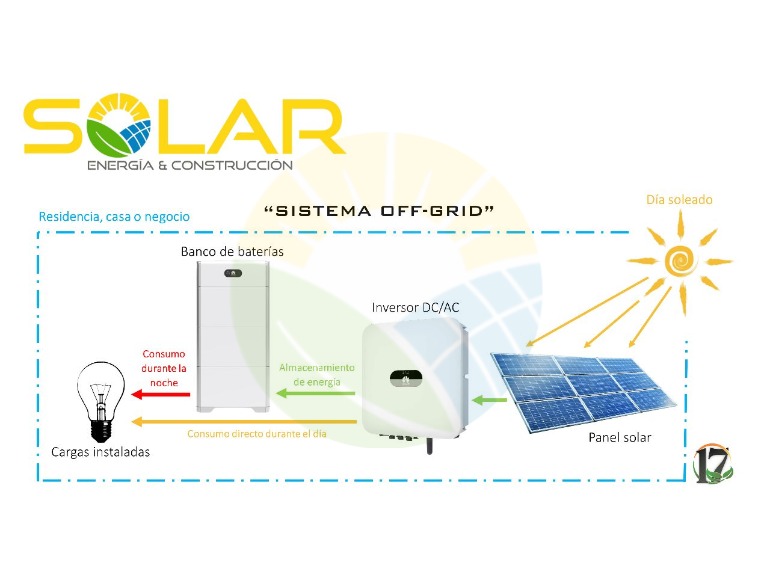 SOLAR
ENERGÍA & CONSTRUCCIÓN

"SISTEMA OFF-GRID"

Residencia, casa o negocio

Día soleado

Banco de baterías

Inversor DC/AC

Consumo durante la noche

Almacenamiento de energía

Consumo directo durante el día

Cargas instaladas

Panel solar

17